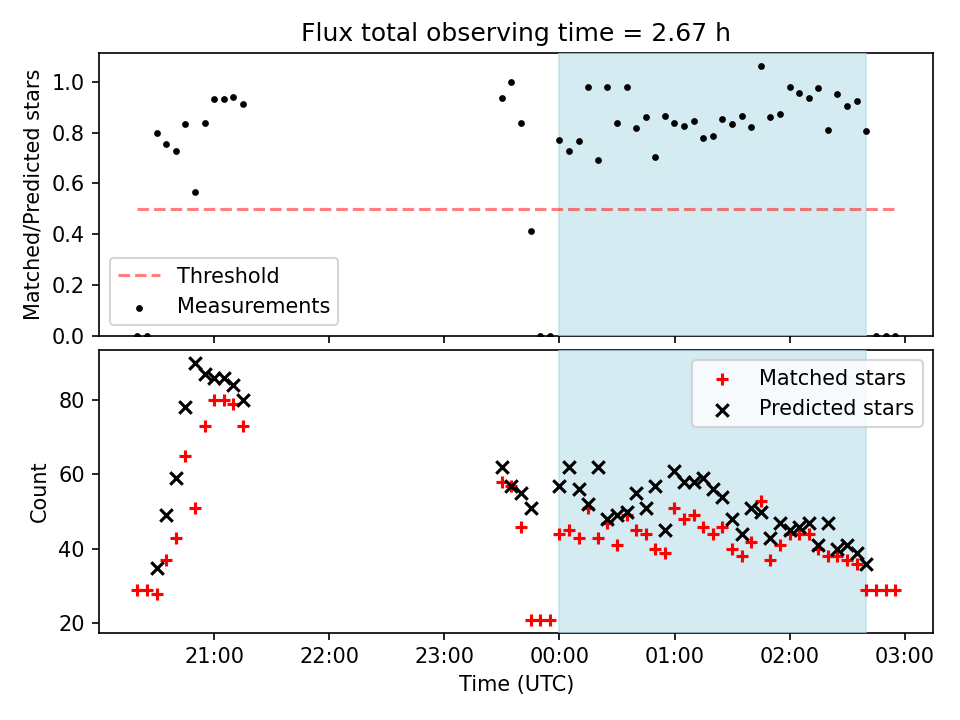 Flux total observing time = 2.67 h

Matched/Predicted stars

1.0
0.8
0.6
0.4
0.2
0.0

Threshold
Measurements

Count

80
60
40
20

Matched stars
Predicted stars

21:00
22:00
23:00
00:00
01:00
02:00
03:00

Time (UTC)